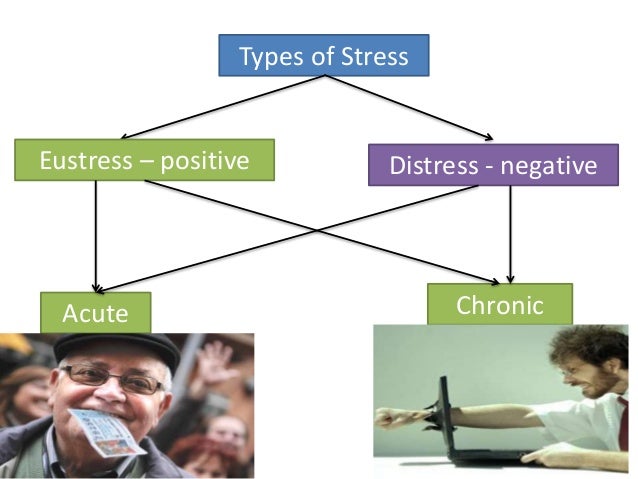 Types of Stress

Eustress – positive

Distress - negative

Acute

Chronic